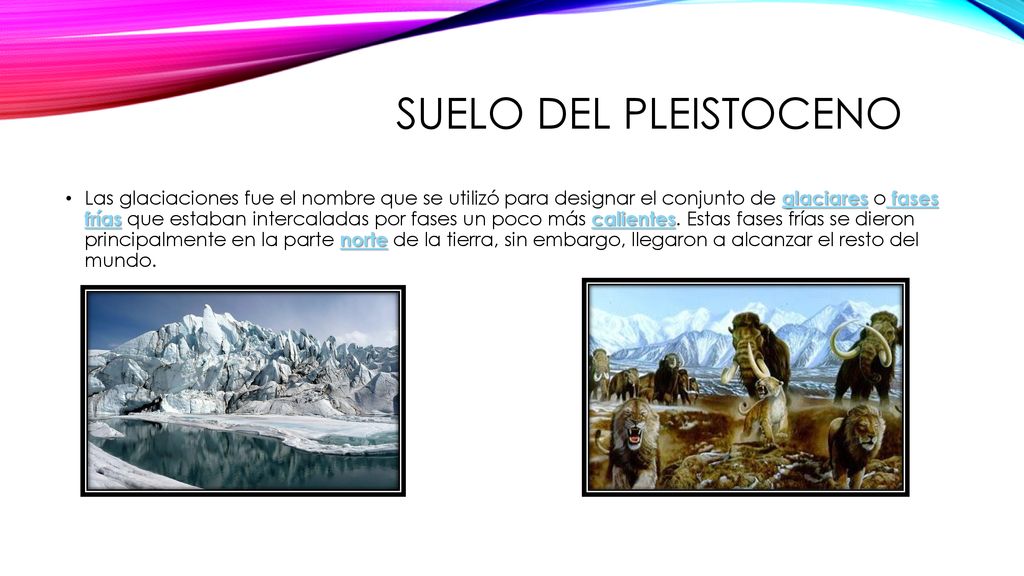 SUELO DEL PLEISTOCENO

• Las glaciaciones fue el nombre que se utilizó para designar el conjunto de glaciares o fases frías que estaban intercaladas por fases un poco más calientes. Estas fases frías se dieron principalmente en la parte norte de la tierra, sin embargo, llegaron a alcanzar el resto del mundo.